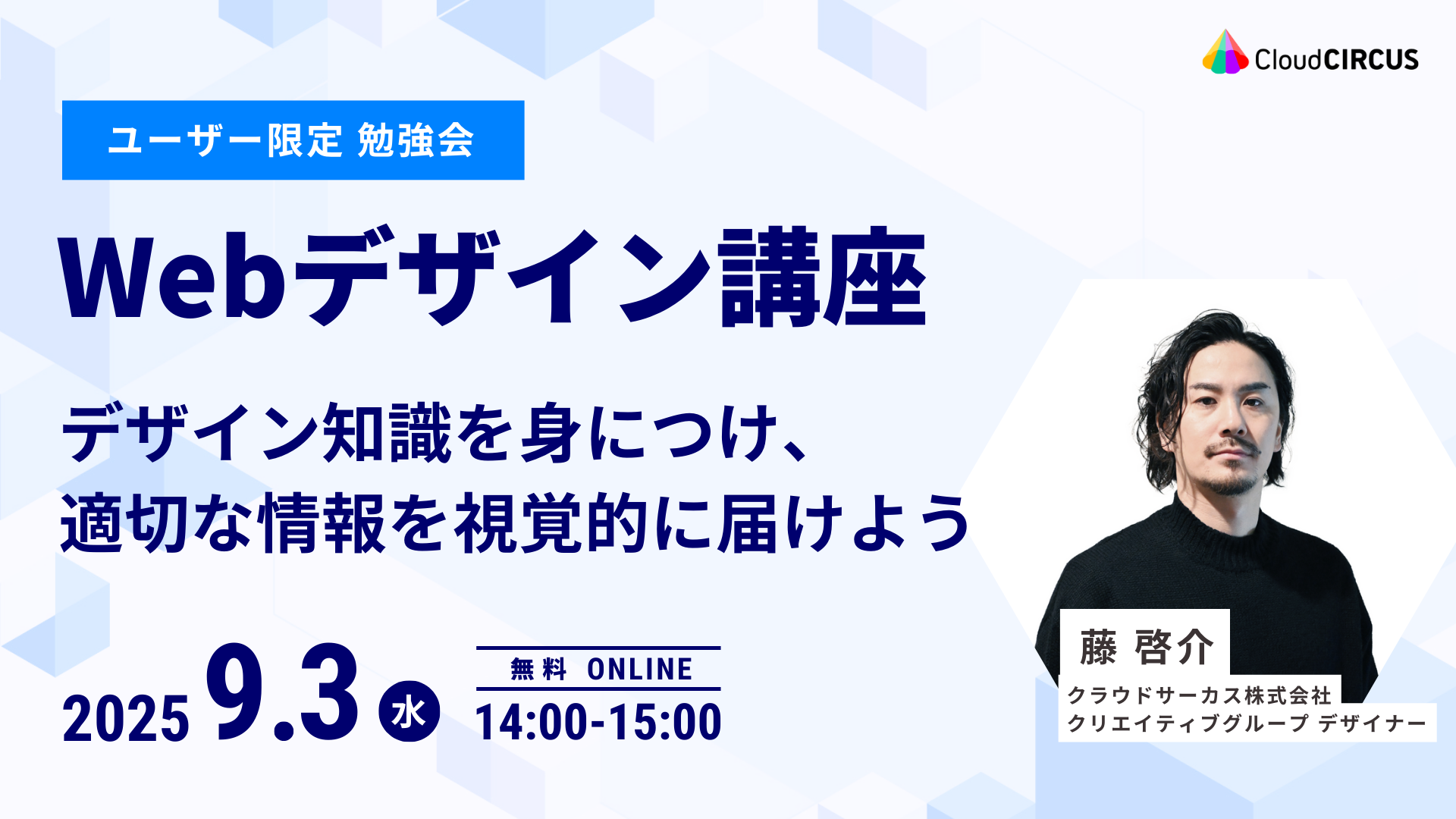 CloudCIRCUS

ユーザー限定 勉強会

Webデザイン講座

デザイン知識を身につけ、
適切な情報を視覚的に届けよう

2025 9.3 水

無料 ONLINE
14:00-15:00

藤 啓介
クラウドサーカス株式会社
クリエイティブグループ デザイナー